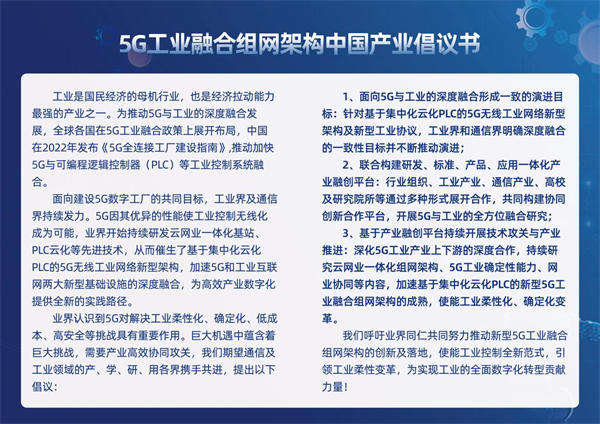 5G工业融合组网架构中国产业倡议书

工业是国民经济的母机行业，也是经济拉动能力最强的产业之一。为推动5G与工业的深度融合发展，全球各国在5G工业融合政策上展开布局，中国在2022年发布《5G全连接工厂建设指南》,推动加快5G与可编程逻辑控制器（PLC）等工业控制系统融合。

面向建设5G数字工厂的共同目标，工业界及通信界持续发力。5G因其优异的性能使工业控制无线化成为可能，业界开始持续研发云网业一体化基站、PLC云化等先进技术，从而催生了基于集中化云化PLC的5G无线工业网络新型架构，加速5G和工业互联网两大新型基础设施的深度融合，为高效产业数字化提供全新的实践路径。

业界认识到5G对解决工业柔性化、确定化、低成本、高安全等挑战具有重要作用。巨大机遇中蕴含着巨大挑战，需要产业高效协同攻关，我们期望通信及工业领域的产、学、研、用各界携手共进，提出以下倡议：

1、面向5G与工业的深度融合形成一致的演进目标：针对基于集中化云化PLC的5G无线工业网络新型架构及新型工业协议，工业界和通信界明确深度融合的一致性目标并不断推动演进；

2、联合构建研发、标准、产品、应用一体化产业融创平台：行业组织、工业产业、通信产业、高校及研究院所等通过多种形式展开合作，共同构建协同创新合作平台，开展5G与工业的全方位融合研究；

3、基于产业融创平台持续开展技术攻关与产业推进：深化5G工业产业上下游的深度合作，持续研究云网业一体化组网架构、5G工业确定性能力、网业协同等内容，加速基于集中化云化PLC的新型5G工业融合组网架构的成熟，使能工业柔性化、确定化变革。

我们呼吁业界同仁共同努力推动新型5G工业融合组网架构的创新及落地，使能工业控制全新范式，引领工业柔性变革，为实现工业的全面数字化转型贡献力量！